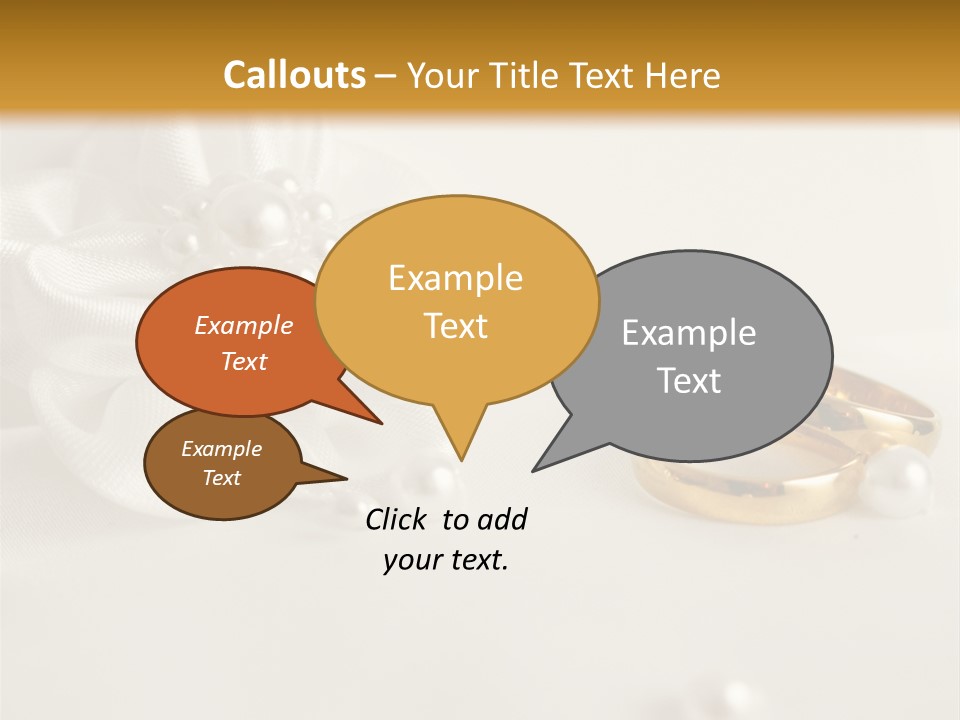 Callouts – Your Title Text Here

Example Text

Example Text

Example Text

Example Text

Click to add your text.